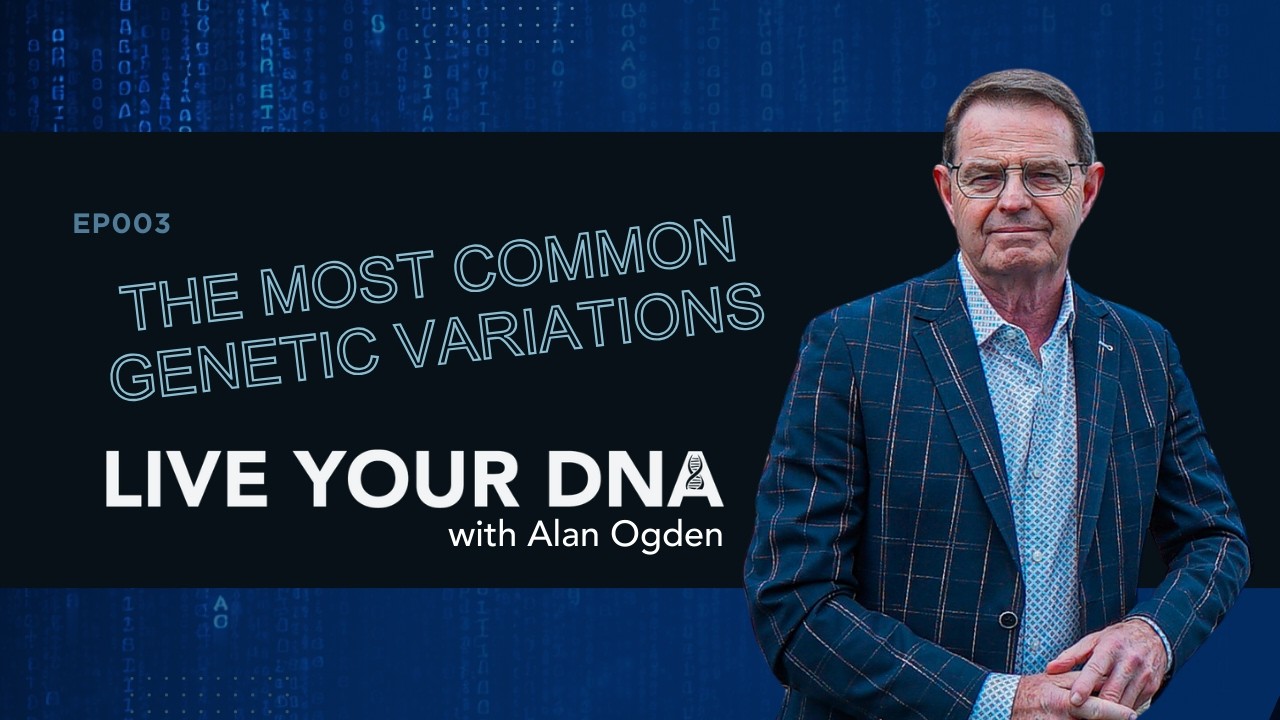 EP003

THE MOST COMMON GENETIC VARIATIONS

LIVE YOUR DNA
with Alan Ogden